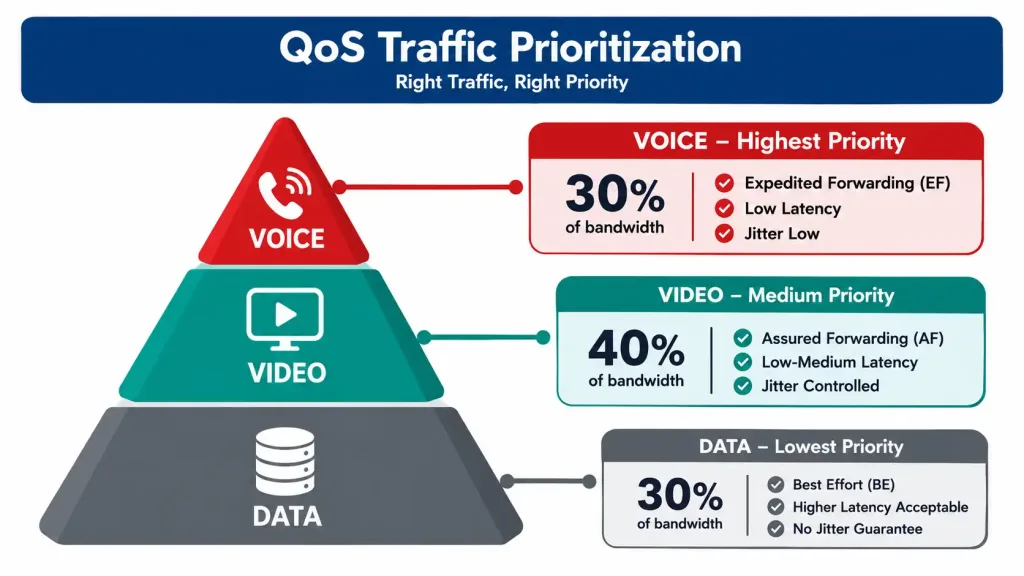 QoS Traffic Prioritization
Right Traffic, Right Priority

VOICE

VIDEO

DATA

VOICE – Highest Priority
30% of bandwidth
Expedited Forwarding (EF)
Low Latency
Jitter Low

VIDEO – Medium Priority
40% of bandwidth
Assured Forwarding (AF)
Low-Medium Latency
Jitter Controlled

DATA – Lowest Priority
30% of bandwidth
Best Effort (BE)
Higher Latency Acceptable
No Jitter Guarantee